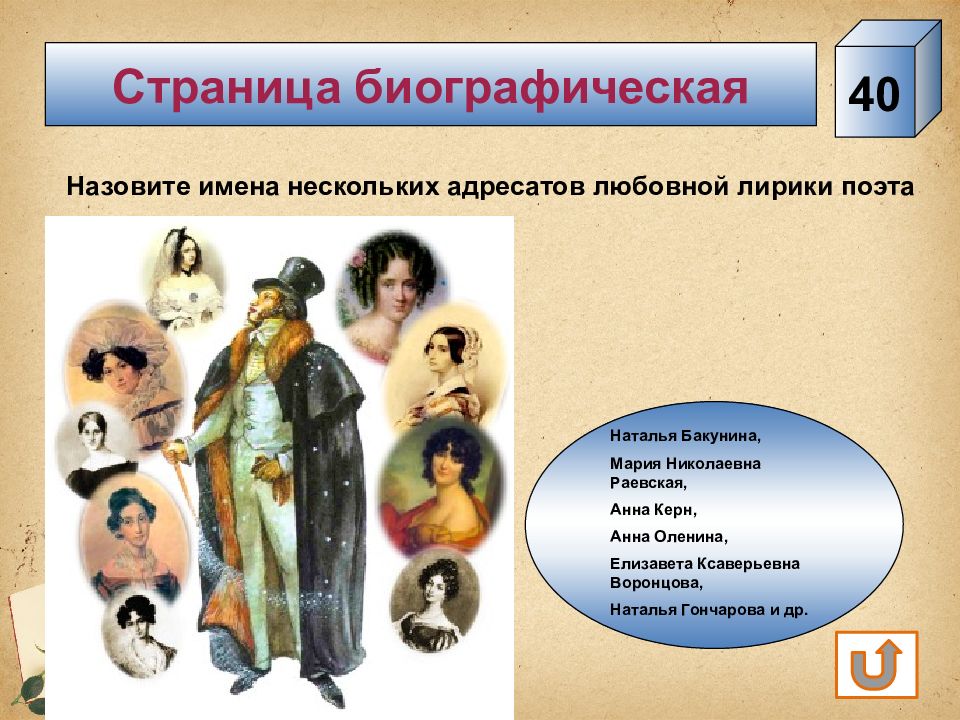 Страница биографическая

40

Назовите имена нескольких адресатов любовной лирики поэта

Наталья Бакунина,

Мария Николаевна Раевская,

Анна Керн,

Анна Оленина,

Елизавета Ксаверьевна Воронцова,

Наталья Гончарова и др.